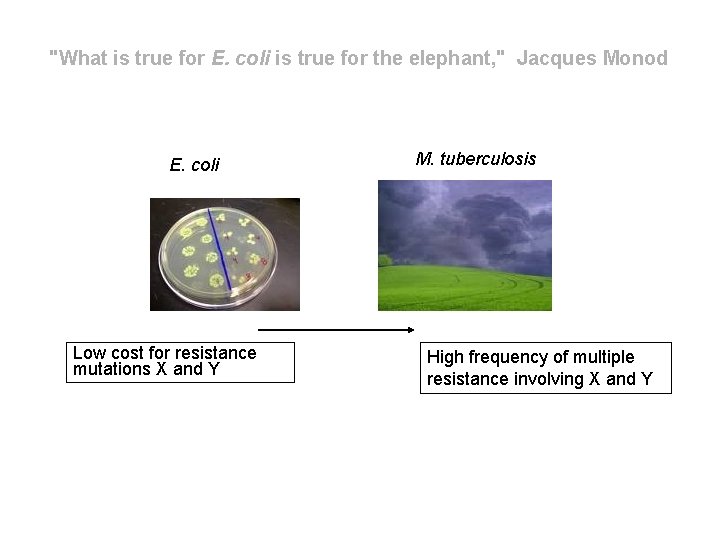 "What is true for E. coli is true for the elephant," Jacques Monod

E. coli

M. tuberculosis

Low cost for resistance mutations X and Y

High frequency of multiple resistance involving X and Y